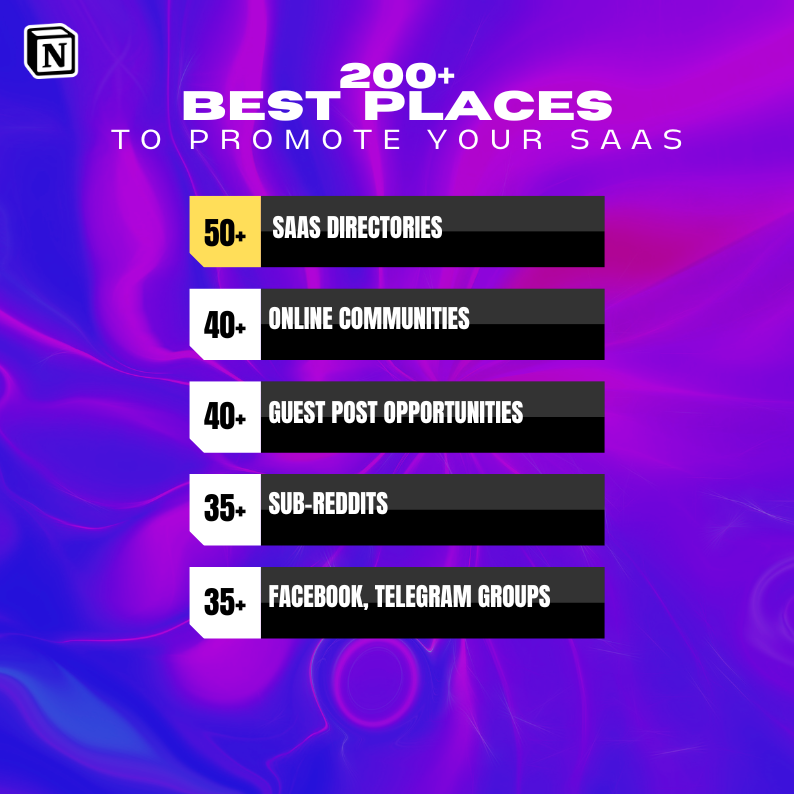 N

200+
BEST PLACES
TO PROMOTE YOUR SAAS

50+ SAAS DIRECTORIES

40+ ONLINE COMMUNITIES

40+ GUEST POST OPPORTUNITIES

35+ SUB-REDDITS

35+ FACEBOOK, TELEGRAM GROUPS